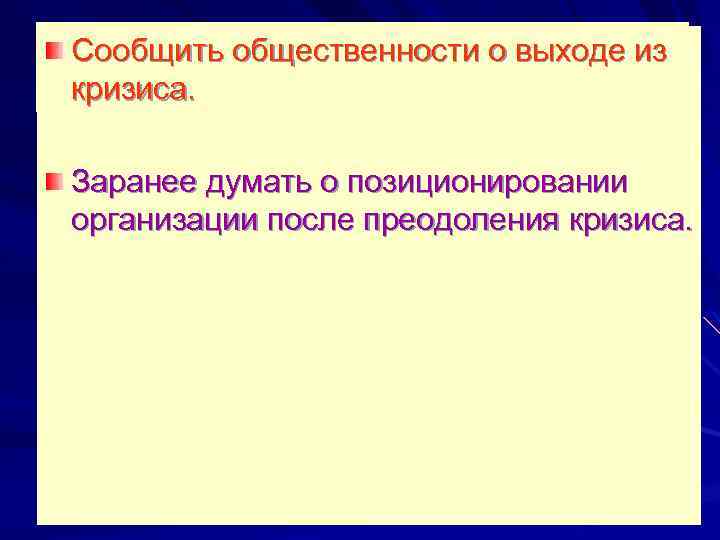 Сообщить общественности о выходе из кризиса.

Заранее думать о позиционировании организации после преодоления кризиса.